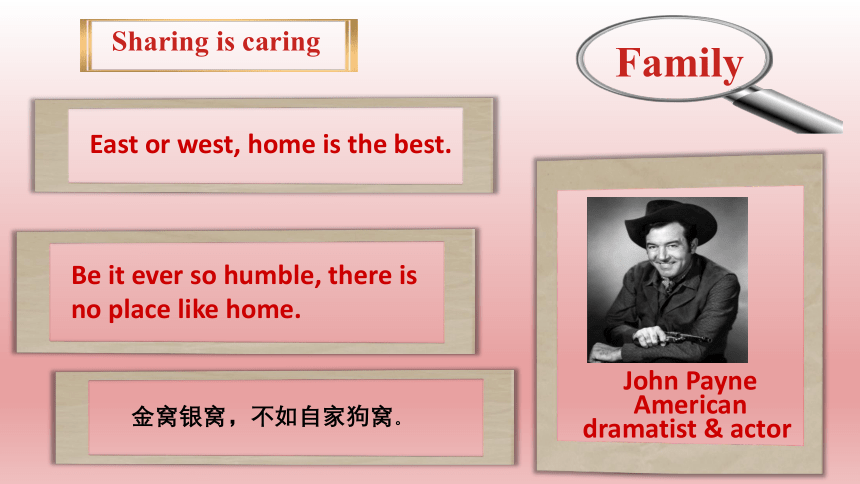 Sharing is caring

Family

East or west, home is the best.

Be it ever so humble, there is no place like home.

金窝银窝，不如自家狗窝.

John Payne
American
dramatist & actor